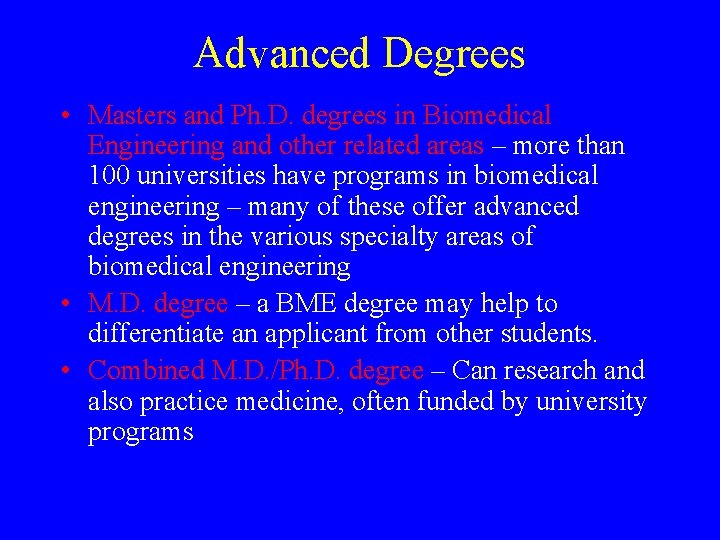 Advanced Degrees

• Masters and Ph.D. degrees in Biomedical Engineering and other related areas – more than 100 universities have programs in biomedical engineering – many of these offer advanced degrees in the various specialty areas of biomedical engineering

• M.D. degree – a BME degree may help to differentiate an applicant from other students.

• Combined M.D./Ph.D. degree – Can research and also practice medicine, often funded by university programs